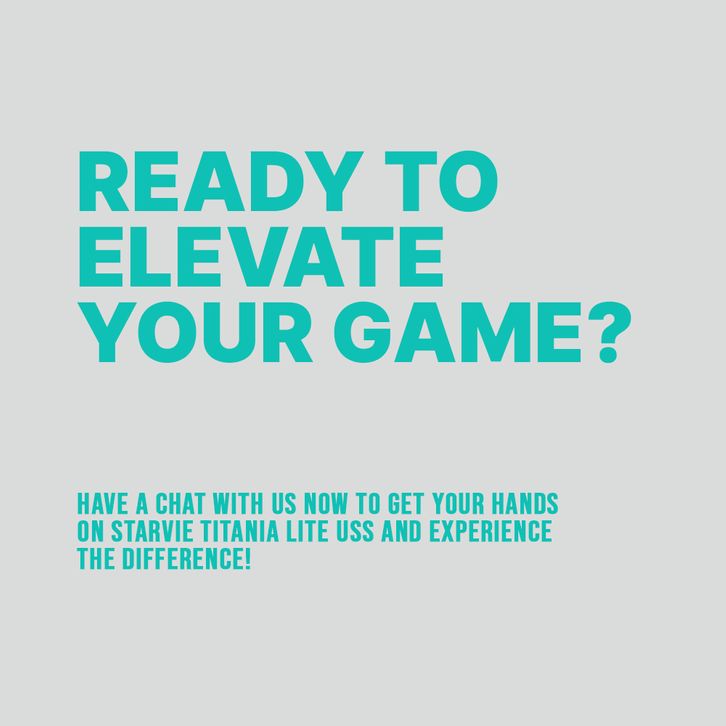 READY TO ELEVATE YOUR GAME?

HAVE A CHAT WITH US NOW TO GET YOUR HANDS ON STARVIE TITANIA LITE USS AND EXPERIENCE THE DIFFERENCE!